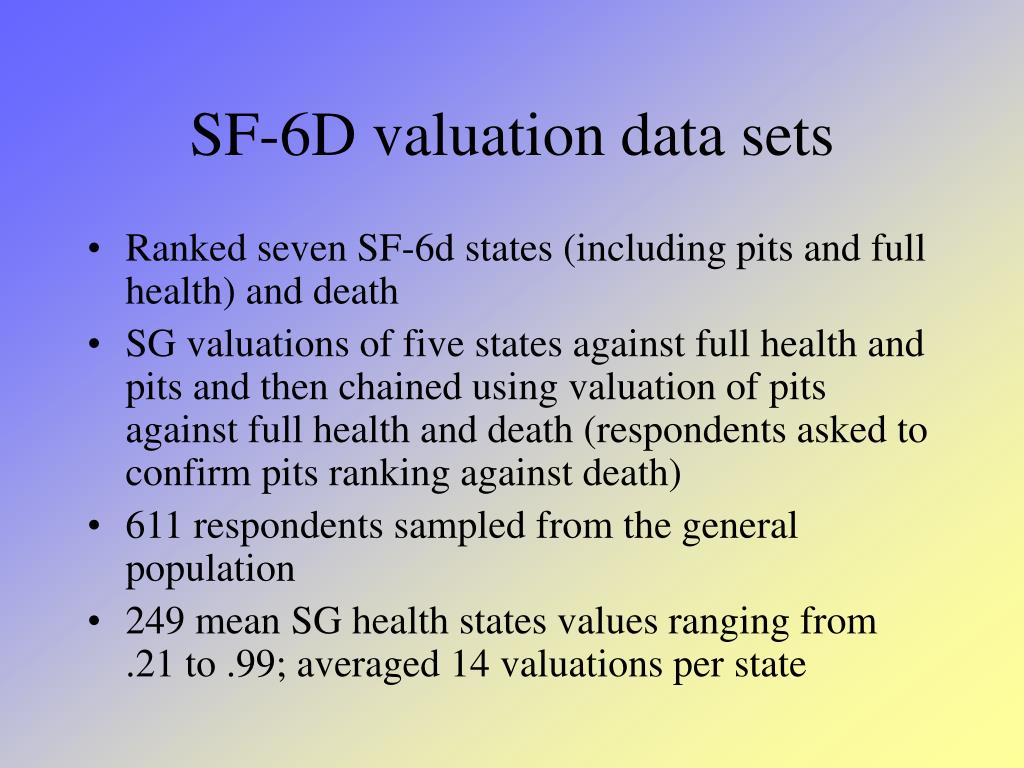 SF-6D valuation data sets

• Ranked seven SF-6d states (including pits and full health) and death
• SG valuations of five states against full health and pits and then chained using valuation of pits against full health and death (respondents asked to confirm pits ranking against death)
• 611 respondents sampled from the general population
• 249 mean SG health states values ranging from .21 to .99; averaged 14 valuations per state